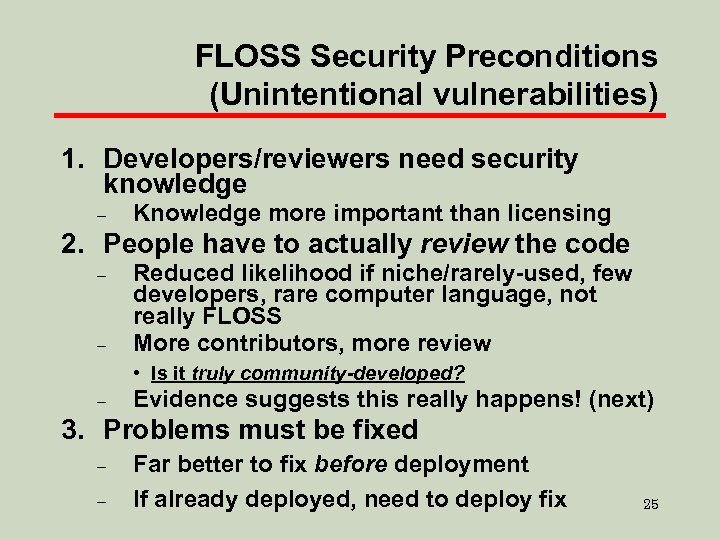 FLOSS Security Preconditions (Unintentional vulnerabilities)

1. Developers/reviewers need security knowledge
– Knowledge more important than licensing
2. People have to actually review the code
– Reduced likelihood if niche/rarely-used, few developers, rare computer language, not really FLOSS
– More contributors, more review
• Is it truly community-developed?
– Evidence suggests this really happens! (next)
3. Problems must be fixed
– Far better to fix before deployment
– If already deployed, need to deploy fix

25